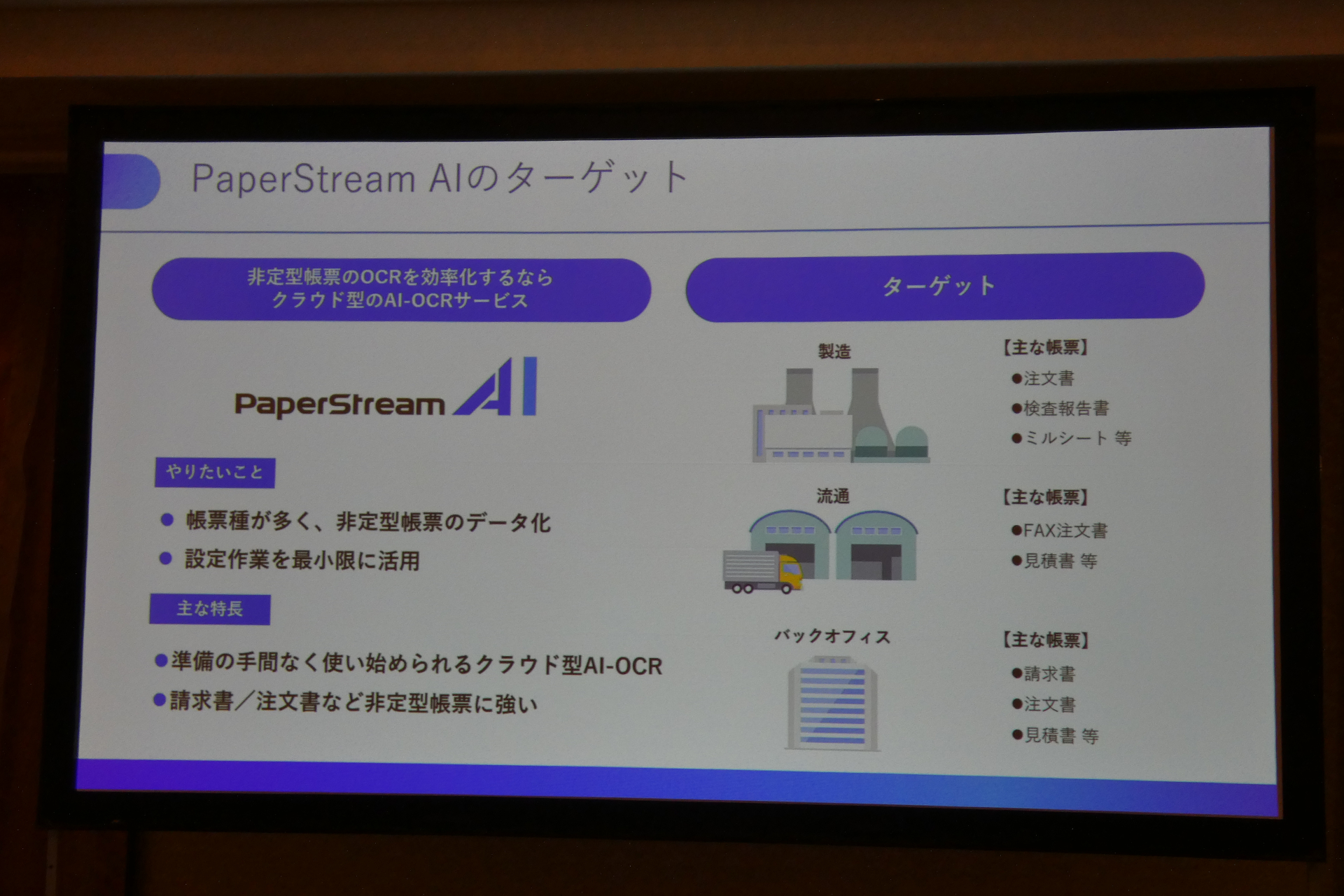 PaperStream AIのターゲット

非定型帳票のOCRを効率化するなら
クラウド型のAI-OCRサービス

PaperStream AI

やりたいこと

● 帳票種が多く、非定型帳票のデータ化
● 設定作業を最小限に活用

主な特長

●準備の手間なく使い始められるクラウド型AI-OCR
●請求書／注文書など非定型帳票に強い

ターゲット

製造

【主な帳票】
●注文書
●検査報告書
●ミルシート 等

流通

【主な帳票】
●FAX注文書
●見積書 等

バックオフィス

【主な帳票】
●請求書
●注文書
●見積書 等